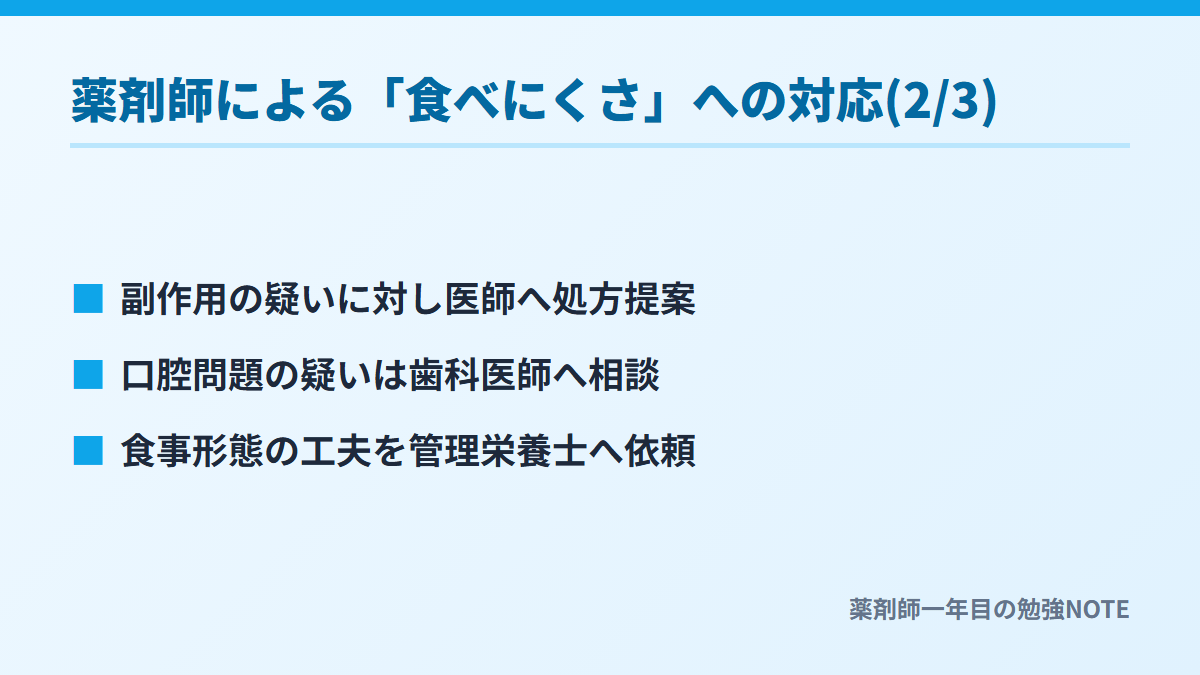 薬剤師による「食べにくさ」への対応(2/3)

■ 副作用の疑いに対し医師へ処方提案

■ 口腔問題の疑いは歯科医師へ相談

■ 食事形態の工夫を管理栄養士へ依頼

薬剤師一年目の勉強NOTE